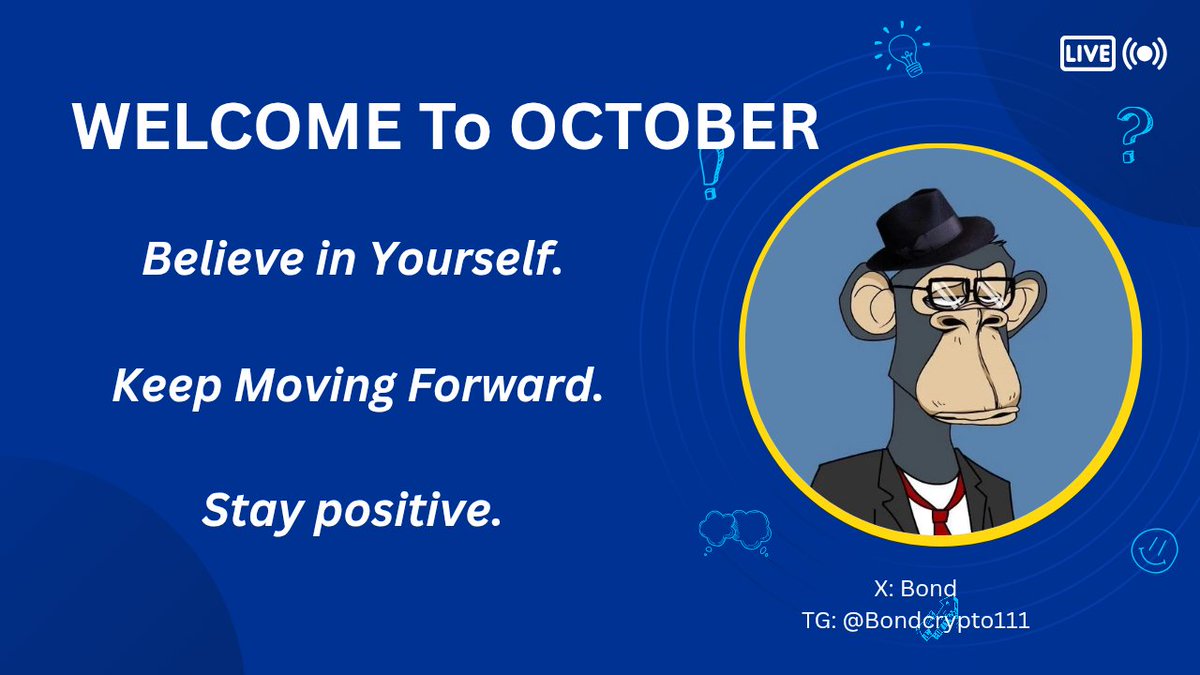 LIVE

WELCOME To OCTOBER

Believe in Yourself.

Keep Moving Forward.

Stay positive.

X: Bond
TG: @Bondcrypto111